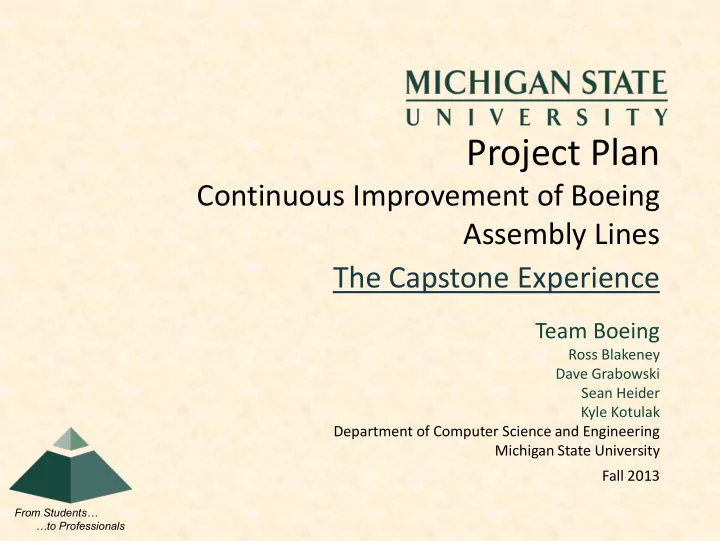 MICHIGAN STATE
UNIVERSITY

Project Plan

Continuous Improvement of Boeing Assembly Lines

The Capstone Experience

Team Boeing
Ross Blakeney
Dave Grabowski
Sean Heider
Kyle Kotulak
Department of Computer Science and Engineering
Michigan State University

Fall 2013

From Students…
…to Professionals